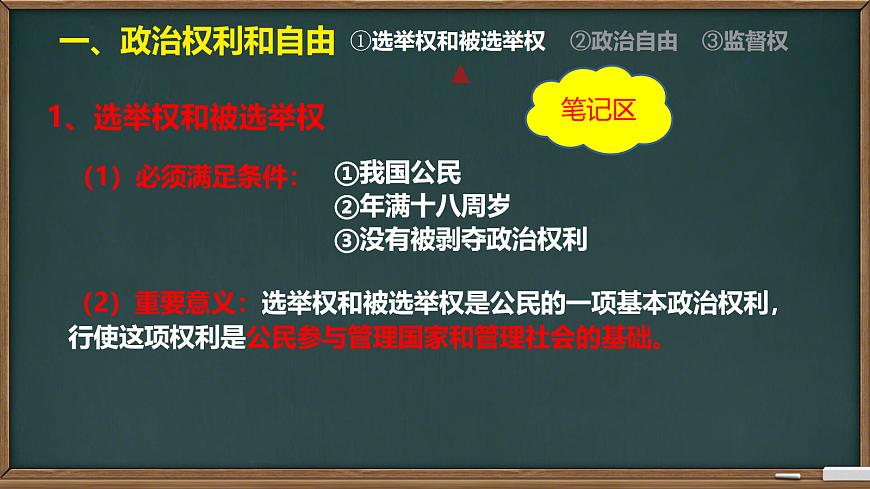 一、政治权利和自由 ①选举权和被选举权 ②政治自由 ③监督权

笔记区

1、选举权和被选举权

（1）必须满足条件： ①我国公民
②年满十八周岁
③没有被剥夺政治权利

（2）重要意义：选举权和被选举权是公民的一项基本政治权利，行使这项权利是公民参与管理国家和管理社会的基础。